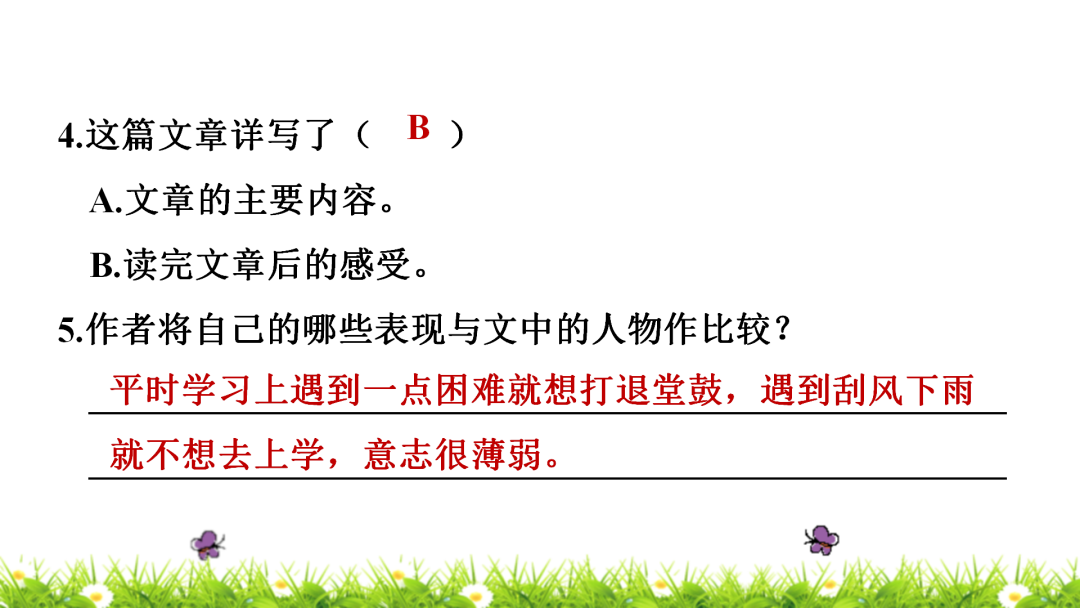 4.这篇文章详写了（ B ）

A.文章的主要内容。

B.读完文章后的感受。

5.作者将自己的哪些表现与文中的人物作比较？

平时学习上遇到一点困难就想打退堂鼓，遇到刮风下雨就不想去上学，意志很薄弱。